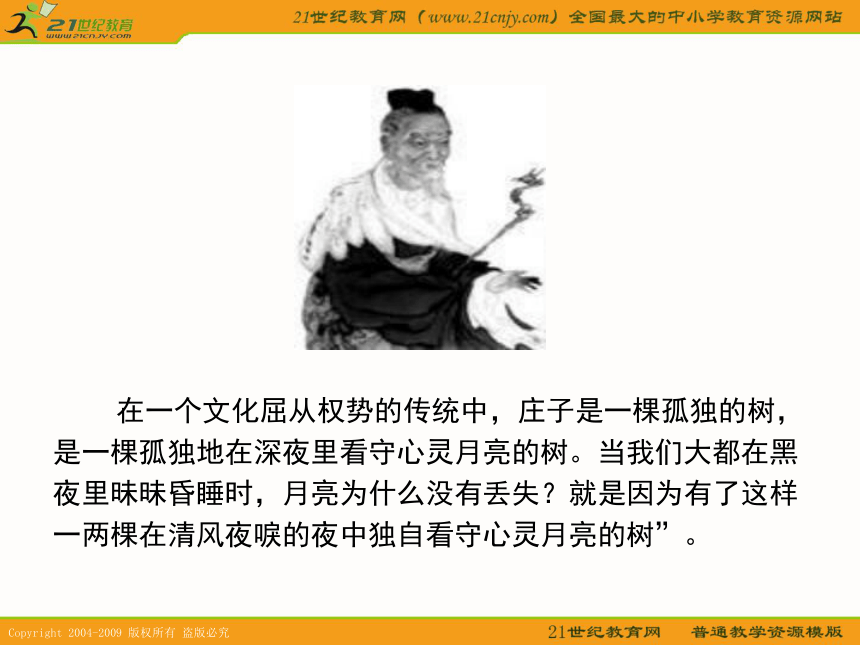 21世纪教育
www.21cnjy.com

21世纪教育网（www.21cnjy.com）全国最大的中小学教育资源网站

在一个文化屈从权势的传统中，庄子是一棵孤独的树，是一棵孤独地在深夜里看守心灵月亮的树。当我们大都在黑夜里昧昧昏睡时，月亮为什么没有丢失？就是因为有了这样一两棵在清风夜唳的夜中独自看守心灵月亮的树”。

Copyright 2004-2009 版权所有 盗版必究

21世纪教育网　普通教学资源模版